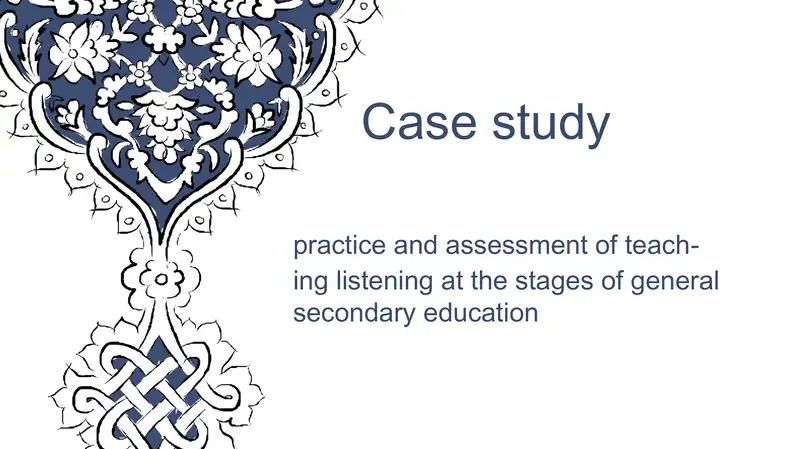 Case study

practice and assessment of teaching listening at the stages of general secondary education